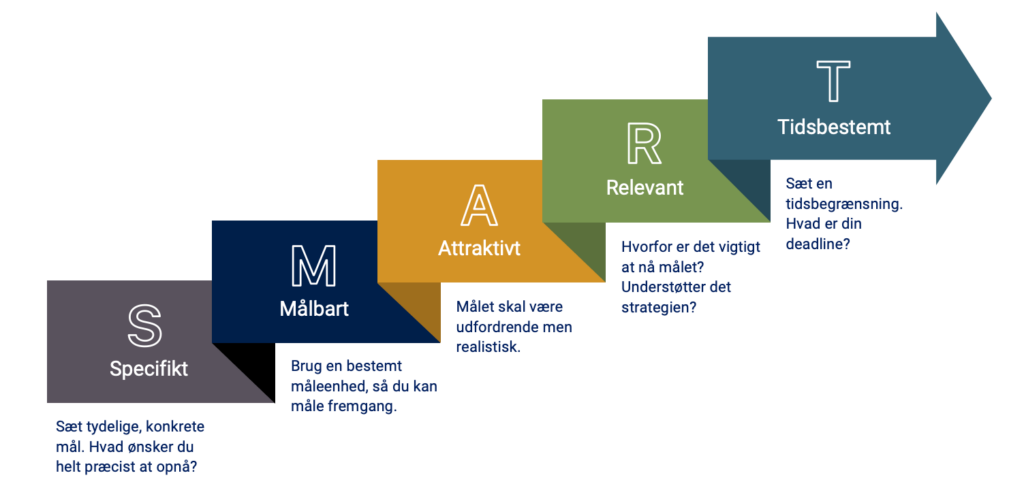 S
Specifikt

Sæt tydelige, konkrete mål. Hvad ønsker du helt præcist at opnå?

M
Målbart

Brug en bestemt måleenhed, så du kan måle fremgang.

A
Attraktivt

Målet skal være udfordrende men realistisk.

R
Relevant

Hvorfor er det vigtigt at nå målet? Understøtter det strategien?

T
Tidsbestemt

Sæt en tidsbegrænsning. Hvad er din deadline?